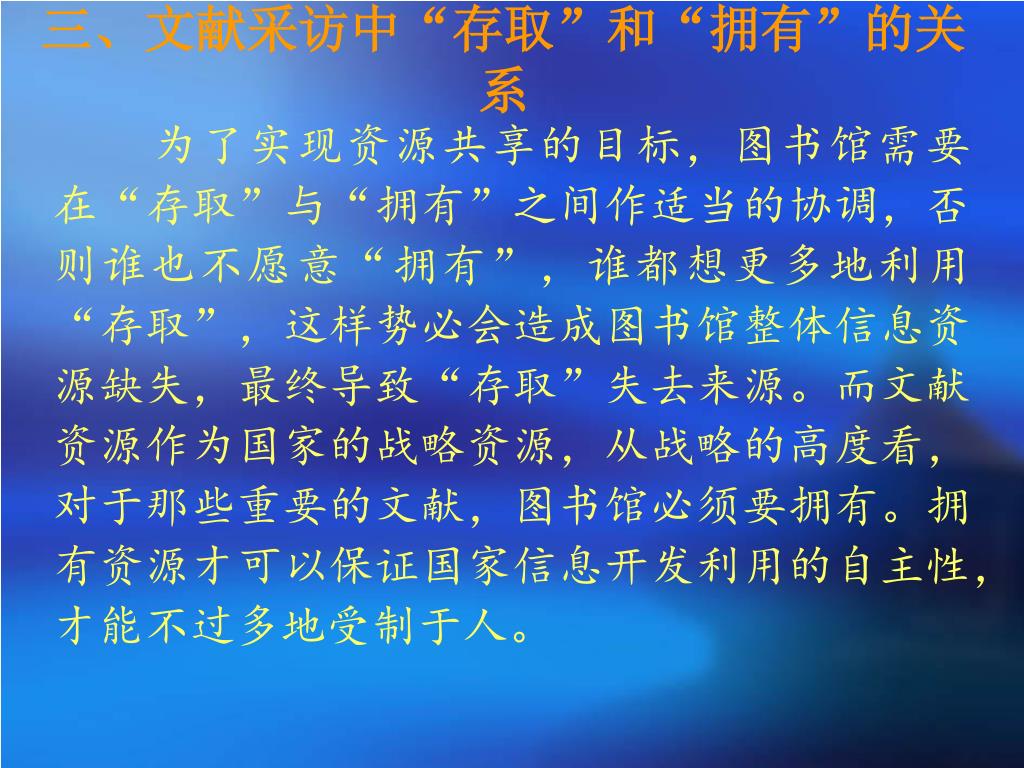 三、文献采访中“存取”和“拥有”的关系

为了实现资源共享的目标，图书馆需要在“存取”与“拥有”之间作适当的协调，否则谁也不愿意“拥有”，谁都想更多地利用“存取”，这样势必会造成图书馆整体信息资源缺失，最终导致“存取”失去来源。而文献资源作为国家的战略资源，从战略的高度看，对于那些重要的文献，图书馆必须要拥有。拥有资源才可以保证国家信息开发利用的自主性，才能不过多地受制于人。